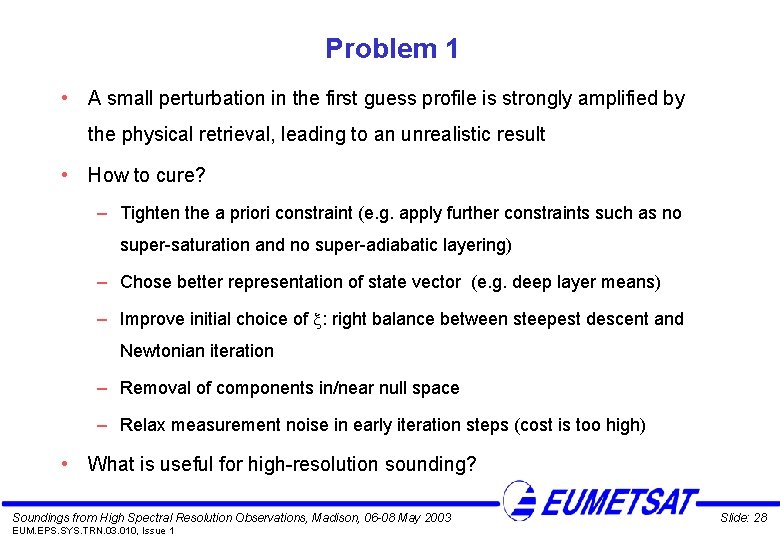 Problem 1

• A small perturbation in the first guess profile is strongly amplified by the physical retrieval, leading to an unrealistic result

• How to cure?

– Tighten the a priori constraint (e.g. apply further constraints such as no super-saturation and no super-adiabatic layering)

– Chose better representation of state vector (e.g. deep layer means)

– Improve initial choice of $\xi$: right balance between steepest descent and Newtonian iteration

– Removal of components in/near null space

– Relax measurement noise in early iteration steps (cost is too high)

• What is useful for high-resolution sounding?

EUMETSAT

Soundings from High Spectral Resolution Observations, Madison, 06-08 May 2003

Slide: 28

EUM.EPS.SYS.TRN.03.010, Issue 1